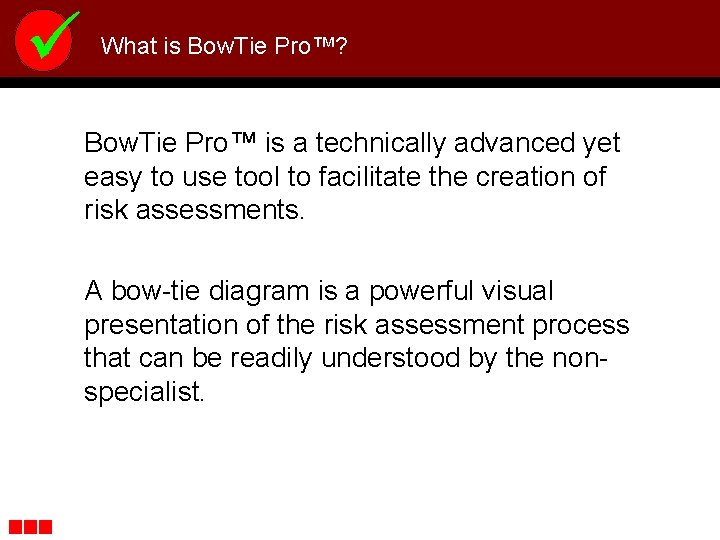 What is BowTie Pro™?

BowTie Pro™ is a technically advanced yet easy to use tool to facilitate the creation of risk assessments.

A bow-tie diagram is a powerful visual presentation of the risk assessment process that can be readily understood by the non-specialist.